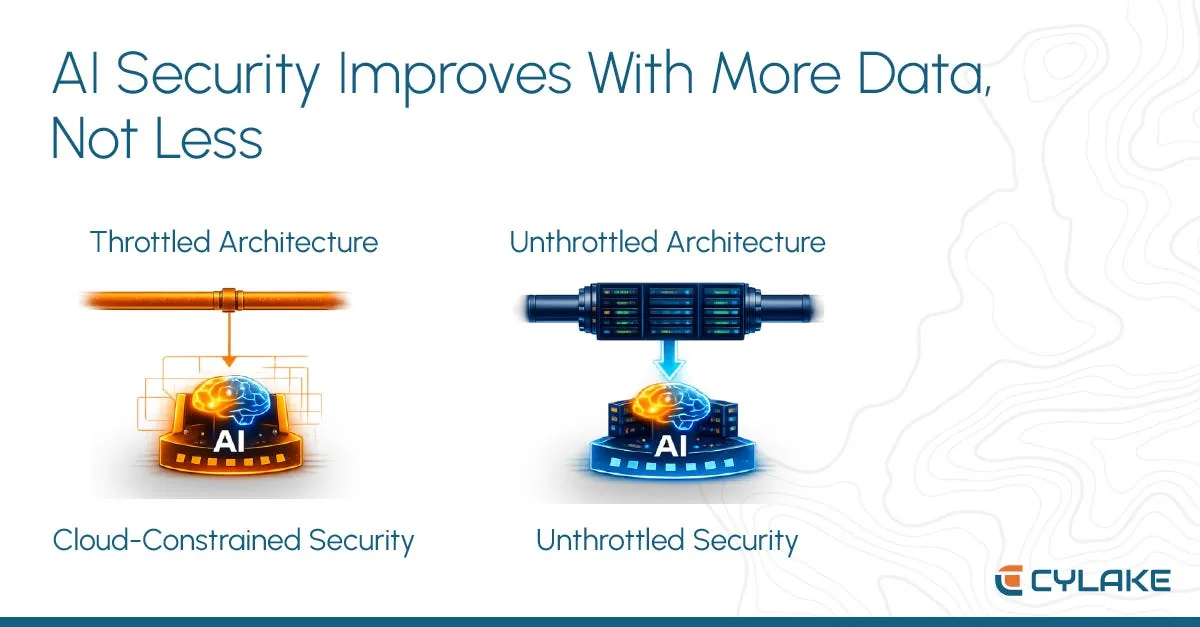 AI Security Improves With More Data, Not Less

Throttled Architecture

AI

Cloud-Constrained Security

Unthrottled Architecture

AI

Unthrottled Security

CYLAKE